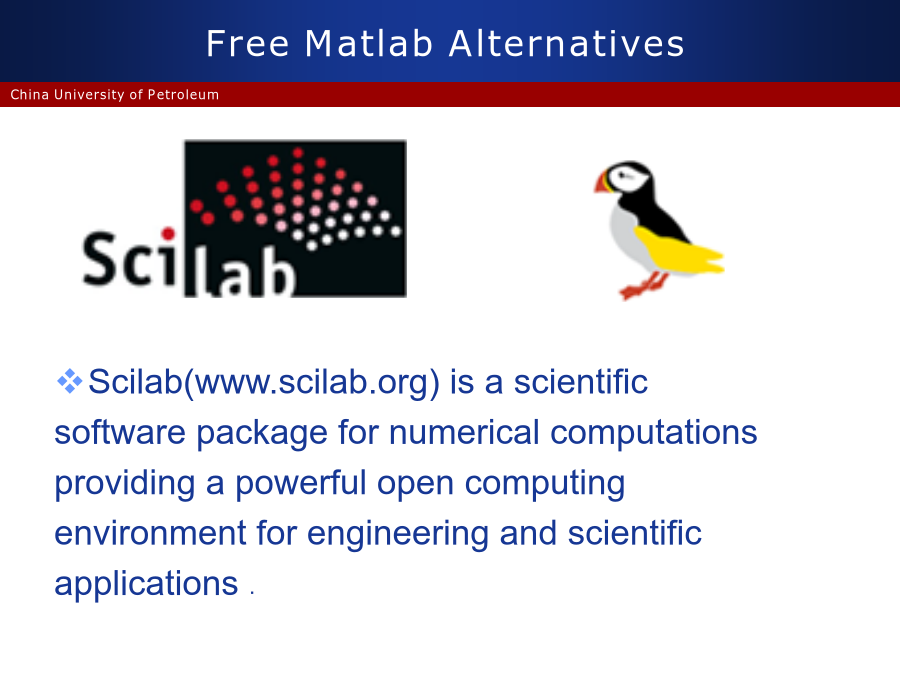 Free Matlab Alternatives

China University of Petroleum

Scilab

❖Scilab(www.scilab.org) is a scientific software package for numerical computations providing a powerful open computing environment for engineering and scientific applications .